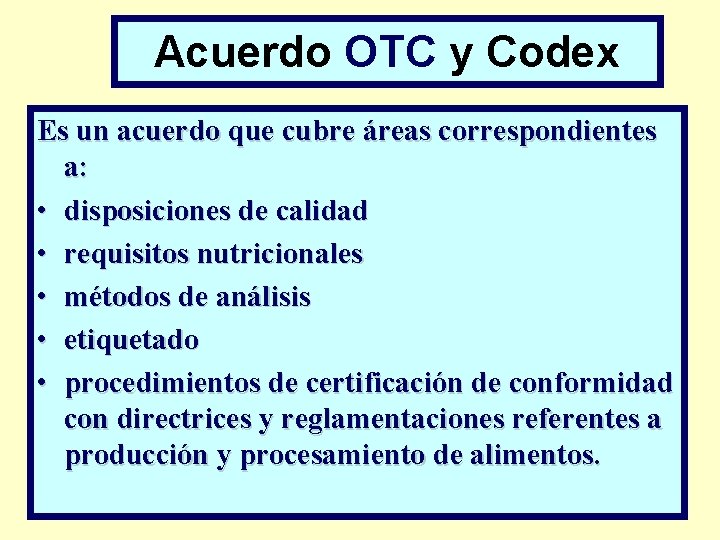 Acuerdo OTC y Codex

Es un acuerdo que cubre áreas correspondientes a:

• disposiciones de calidad
• requisitos nutricionales
• métodos de análisis
• etiquetado
• procedimientos de certificación de conformidad con directrices y reglamentaciones referentes a producción y procesamiento de alimentos.